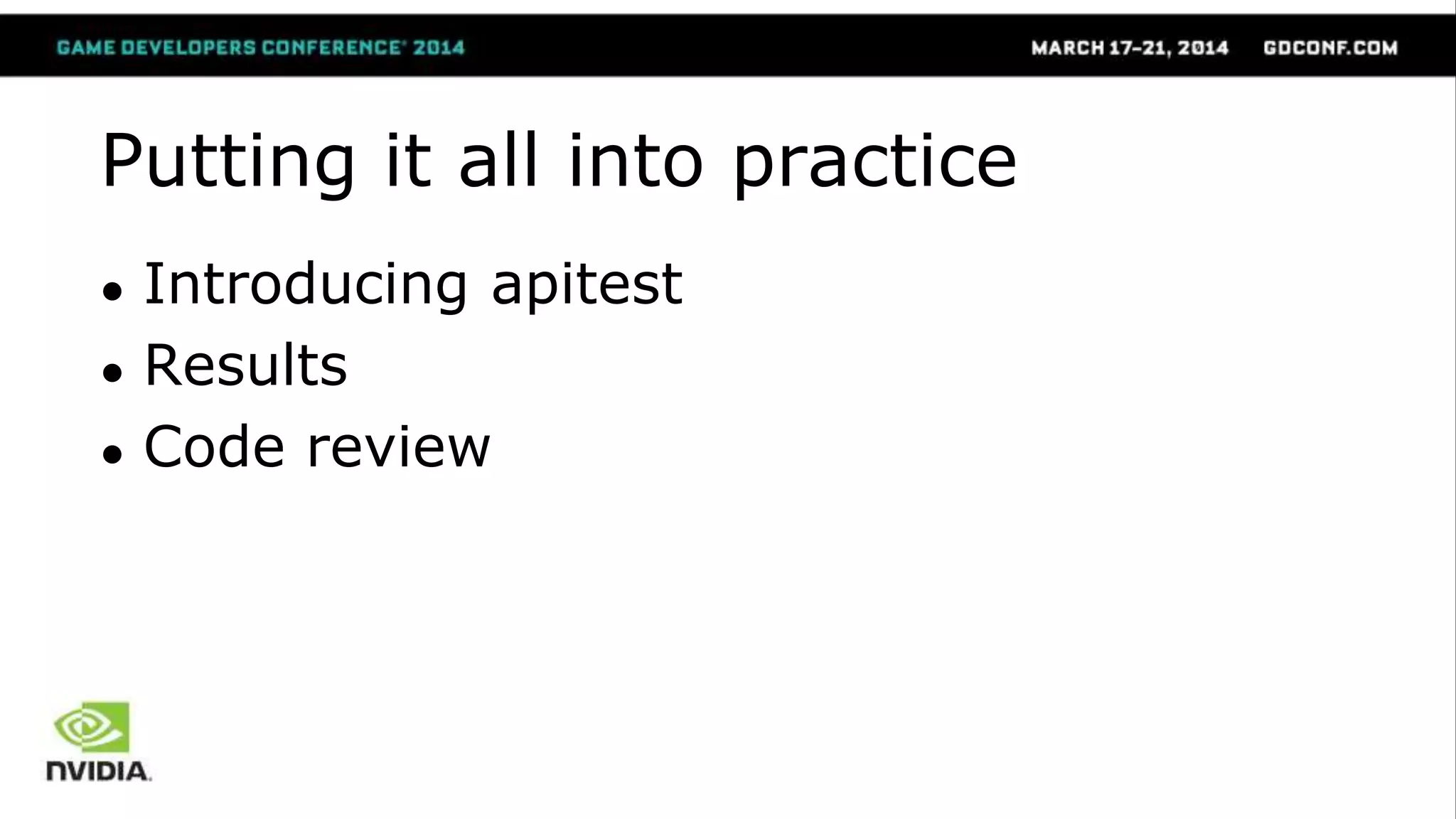 GAME DEVELOPERS CONFERENCE® 2014 MARCH 17–21, 2014 GDCONF.COM

Putting it all into practice

• Introducing apitest
• Results
• Code review

NVIDIA.